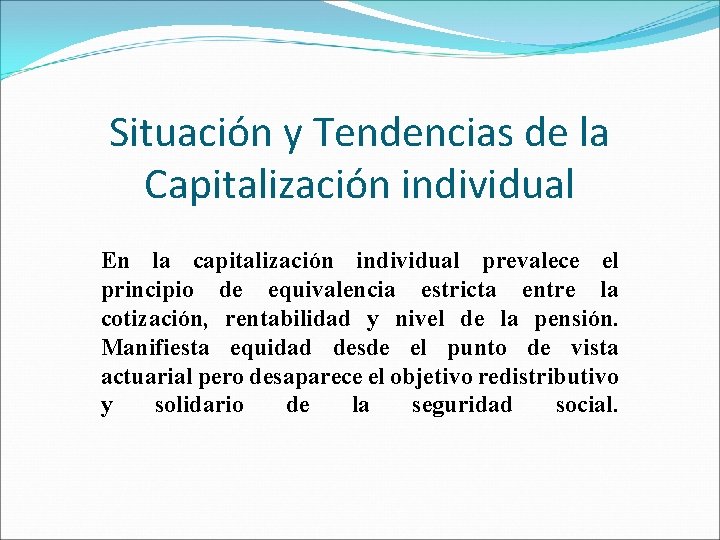 Situación y Tendencias de la Capitalización individual

En la capitalización individual prevalece el principio de equivalencia estricta entre la cotización, rentabilidad y nivel de la pensión. Manifiesta equidad desde el punto de vista actuarial pero desaparece el objetivo redistributivo y solidario de la seguridad social.